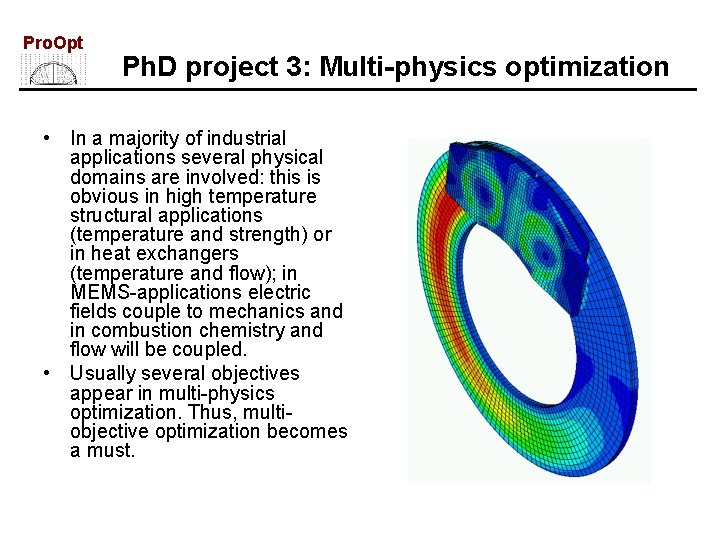 ProOpt

PhD project 3: Multi-physics optimization

• In a majority of industrial applications several physical domains are involved: this is obvious in high temperature structural applications (temperature and strength) or in heat exchangers (temperature and flow); in MEMS-applications electric fields couple to mechanics and in combustion chemistry and flow will be coupled.

• Usually several objectives appear in multi-physics optimization. Thus, multi-objective optimization becomes a must.